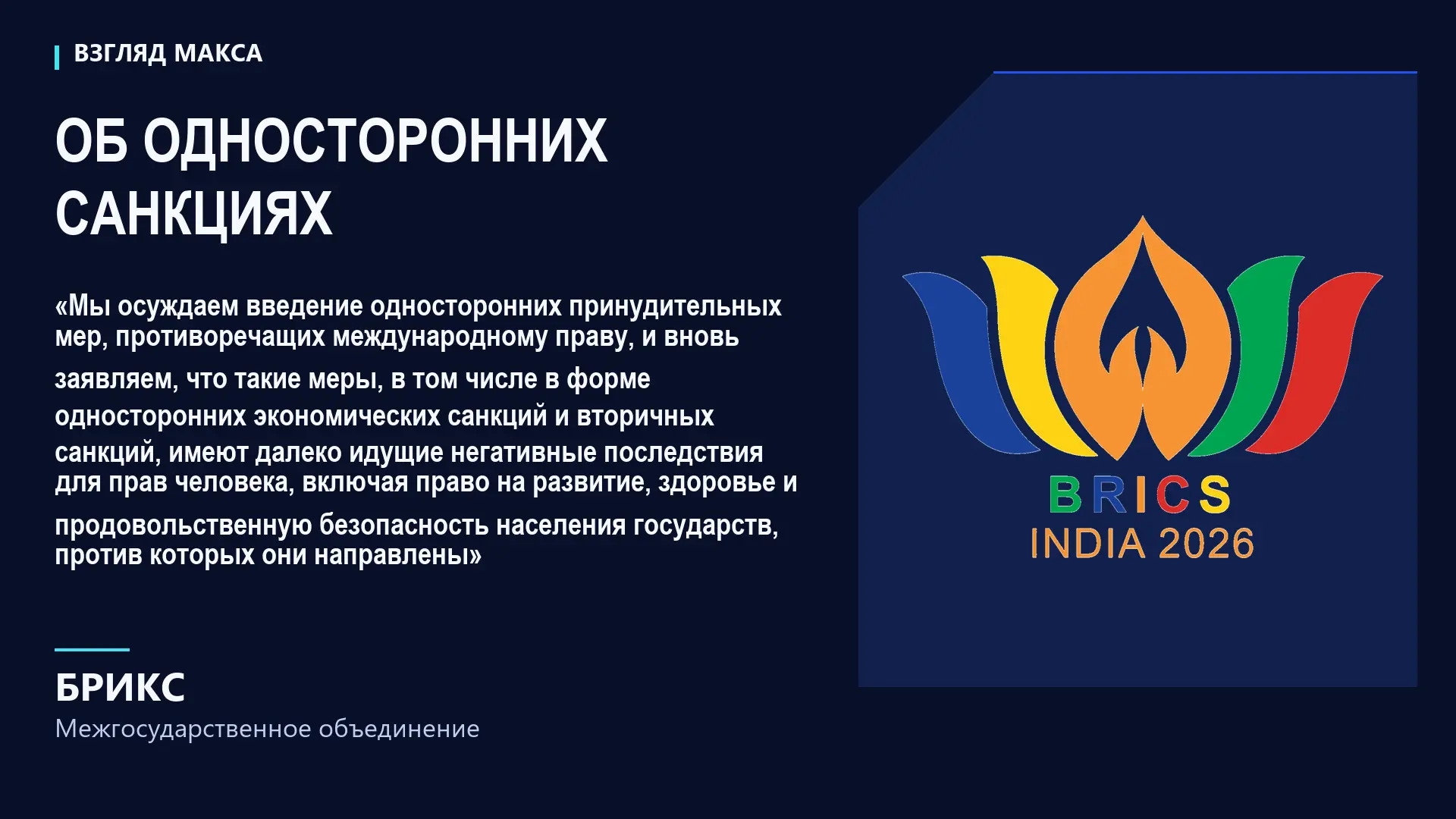 ВЗГЛЯД МАКСА

ОБ ОДНОСТОРОННИХ САНКЦИЯХ

«Мы осуждаем введение односторонних принудительных мер, противоречащих международному праву, и вновь заявляем, что такие меры, в том числе в форме односторонних экономических санкций и вторичных санкций, имеют далеко идущие негативные последствия для прав человека, включая право на развитие, здоровье и продовольственную безопасность населения государств, против которых они направлены»

БРИКС
Межгосударственное объединение

BRICS
INDIA 2026